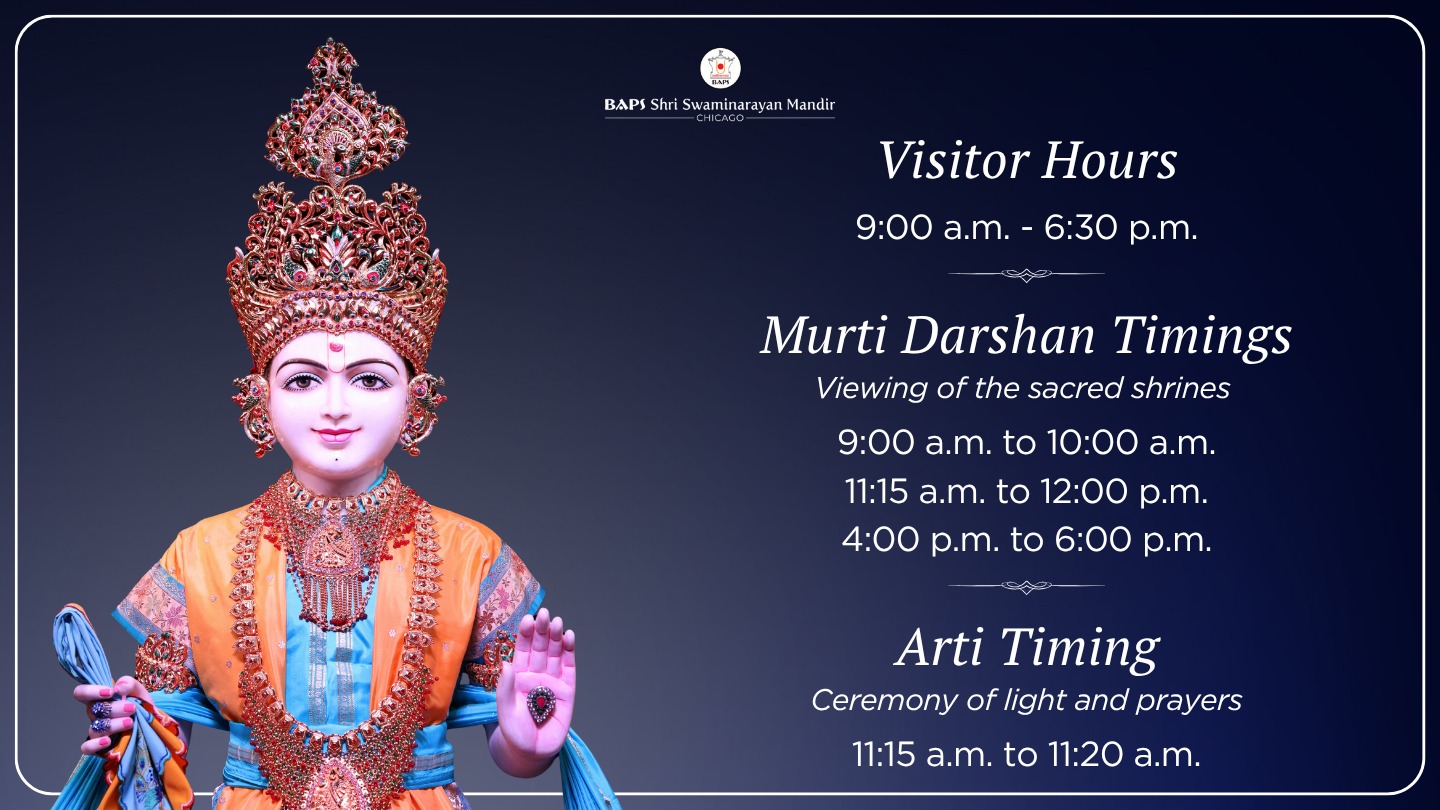 BAPS

BAPS Shri Swaminarayan Mandir
CHICAGO

Visitor Hours
9:00 a.m. - 6:30 p.m.

Murti Darshan Timings
Viewing of the sacred shrines
9:00 a.m. to 10:00 a.m.
11:15 a.m. to 12:00 p.m.
4:00 p.m. to 6:00 p.m.

Arti Timing
Ceremony of light and prayers
11:15 a.m. to 11:20 a.m.